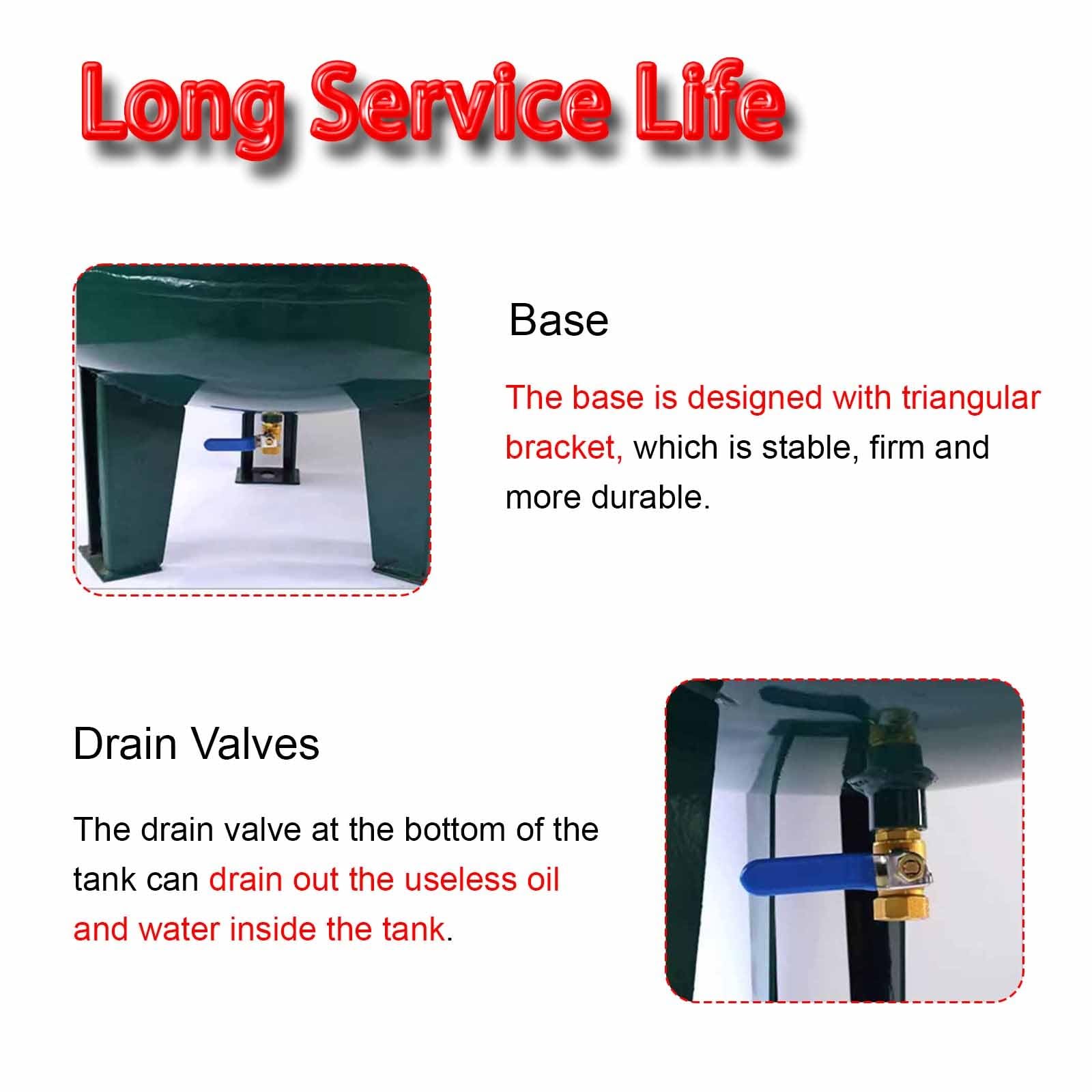 Long Service Life

Base

The base is designed with triangular bracket, which is stable, firm and more durable.

Drain Valves

The drain valve at the bottom of the tank can drain out the useless oil and water inside the tank.